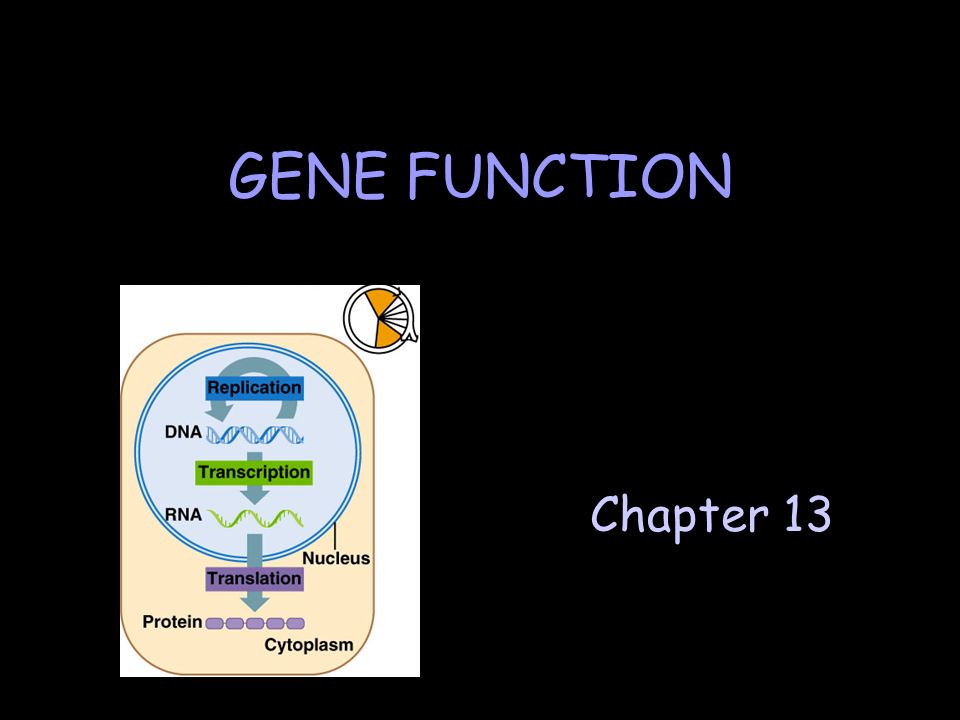 GENE FUNCTION

Replication
DNA
Transcription
RNA
Nucleus
Translation
Protein
Cytoplasm

Chapter 13